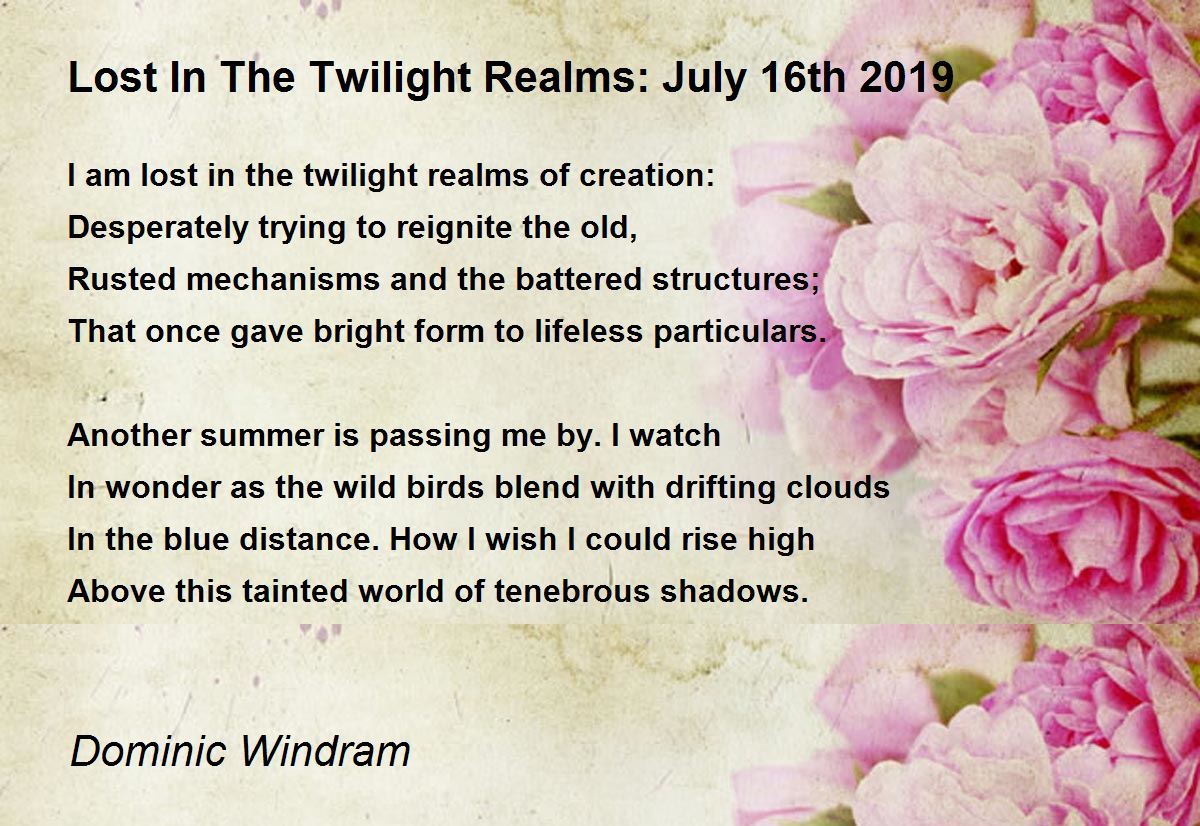 Lost In The Twilight Realms: July 16th 2019

I am lost in the twilight realms of creation:
Desperately trying to reignite the old,
Rusted mechanisms and the battered structures;
That once gave bright form to lifeless particulars.

Another summer is passing me by. I watch
In wonder as the wild birds blend with drifting clouds
In the blue distance. How I wish I could rise high
Above this tainted world of tenebrous shadows.

Dominic Windram